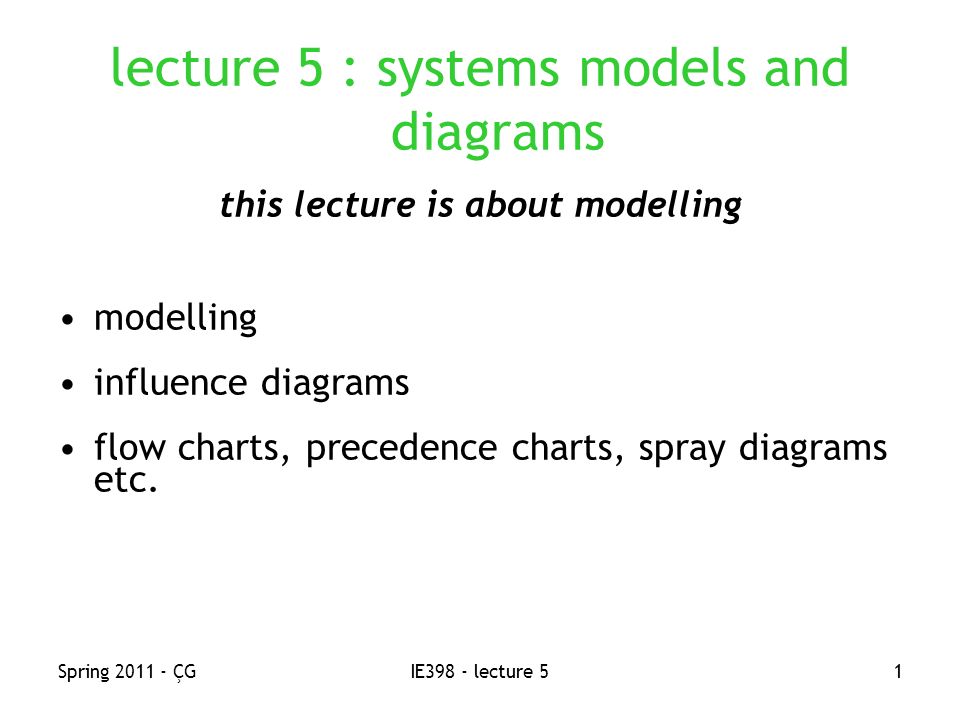 lecture 5 : systems models and diagrams

this lecture is about modelling

• modelling
• influence diagrams
• flow charts, precedence charts, spray diagrams etc.

Spring 2011 - ÇG

IE398 - lecture 5

1